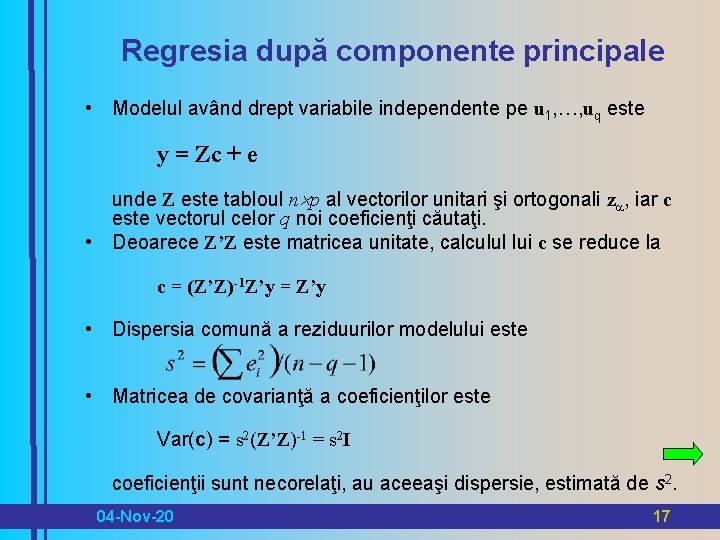 Regresia după componente principale

• Modelul având drept variabile independente pe $\mathbf{u}_1,\ldots,\mathbf{u}_q$ este

$\mathbf{y} = \mathbf{Zc} + \mathbf{e}$

unde $\mathbf{Z}$ este tabloul $n \times p$ al vectorilor unitari şi ortogonali $\mathbf{z}_\alpha$, iar $\mathbf{c}$ este vectorul celor $q$ noi coeficienţi căutaţi.

• Deoarece $\mathbf{Z'Z}$ este matricea unitate, calculul lui $\mathbf{c}$ se reduce la

$\mathbf{c} = (\mathbf{Z'Z})^{-1}\mathbf{Z'y} = \mathbf{Z'y}$

• Dispersia comună a reziduurilor modelului este

$s^2 = \left(\sum e_i^2\right)/(n-q-1)$

• Matricea de covarianţă a coeficienţilor este

Var($\mathbf{c}$) = $s^2(\mathbf{Z'Z})^{-1} = s^2\mathbf{I}$

coeficienţii sunt necorelaţi, au aceeaşi dispersie, estimată de $s^2$.

04-Nov-20

17